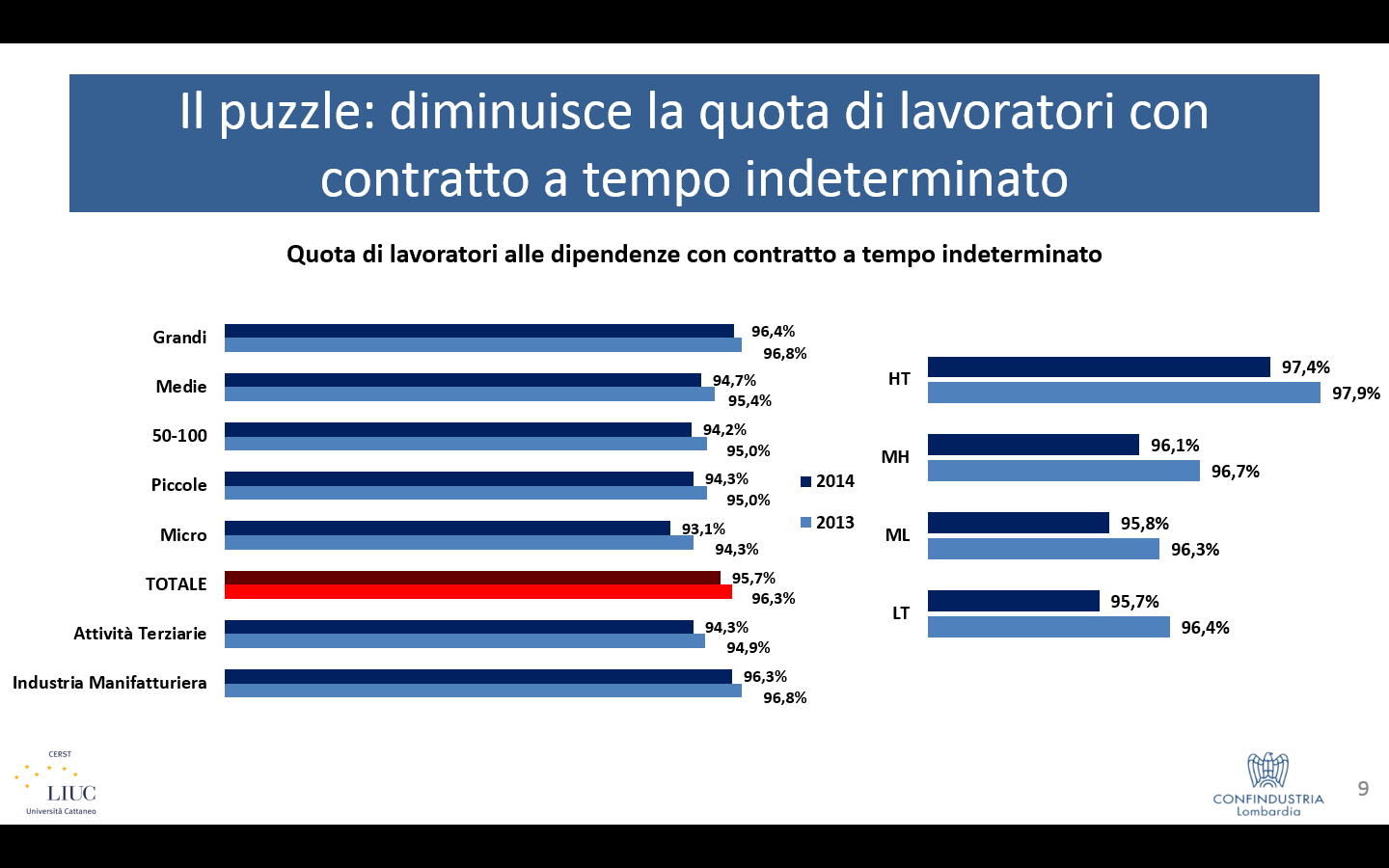 Il puzzle: diminuisce la quota di lavoratori con contratto a tempo indeterminato

Quota di lavoratori alle dipendenze con contratto a tempo indeterminato

Grandi 96,4% 96,8%
Medie 94,7% 95,4%
50-100 94,2% 95,0%
Piccole 94,3% 95,0%
Micro 93,1% 94,3%
TOTALE 95,7% 96,3%
Attività Terziarie 94,3% 94,9%
Industria Manifatturiera 96,3% 96,8%

2014
2013

HT 97,4% 97,9%
MH 96,1% 96,7%
ML 95,8% 96,3%
LT 95,7% 96,4%

CERST
LIUC
Università Cattaneo

CONFINDUSTRIA
Lombardia

9